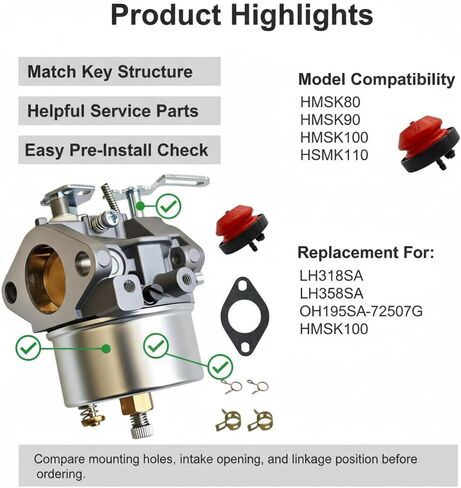 Product Highlights

Match Key Structure

Helpful Service Parts

Easy Pre-Install Check

Model Compatibility
HMSK80
HMSK90
HMSK100
HSMK110

Replacement For:
LH318SA
LH358SA
OH195SA-72507G
HMSK100

Compare mounting holes, intake opening, and linkage position before ordering.